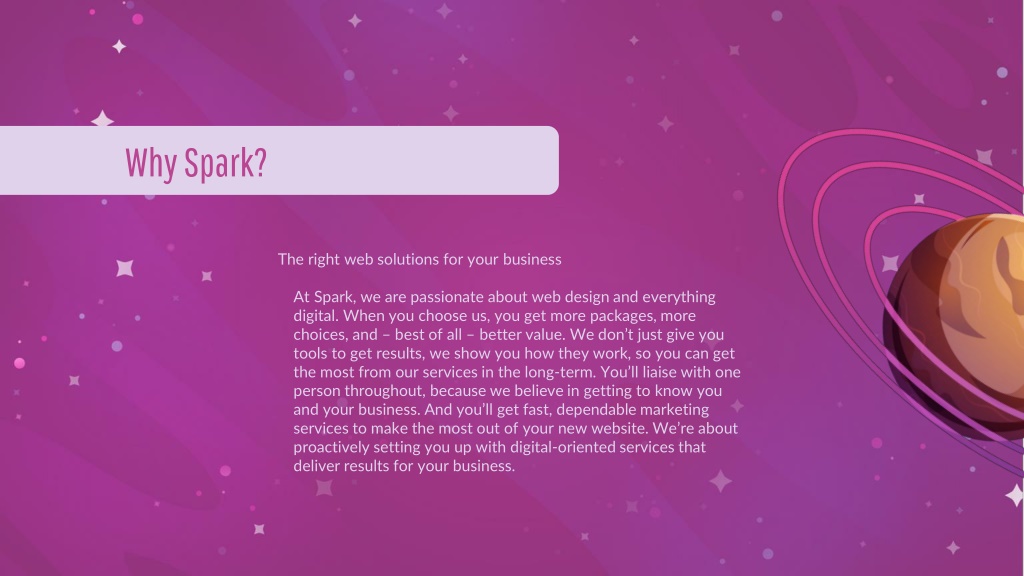 Why Spark?

The right web solutions for your business

At Spark, we are passionate about web design and everything digital. When you choose us, you get more packages, more choices, and – best of all – better value. We don't just give you tools to get results, we show you how they work, so you can get the most from our services in the long-term. You'll liaise with one person throughout, because we believe in getting to know you and your business. And you'll get fast, dependable marketing services to make the most out of your new website. We're about proactively setting you up with digital-oriented services that deliver results for your business.